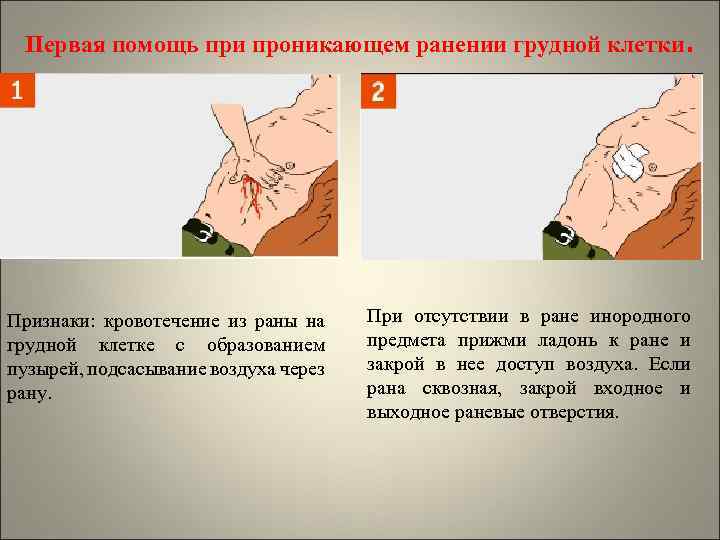 Первая помощь при проникающем ранении грудной клетки.

1

2

Признаки: кровотечение из раны на грудной клетке с образованием пузырей, подсасывание воздуха через рану.

При отсутствии в ране инородного предмета прижми ладонь к ране и закрой в нее доступ воздуха. Если рана сквозная, закрой входное и выходное раневые отверстия.